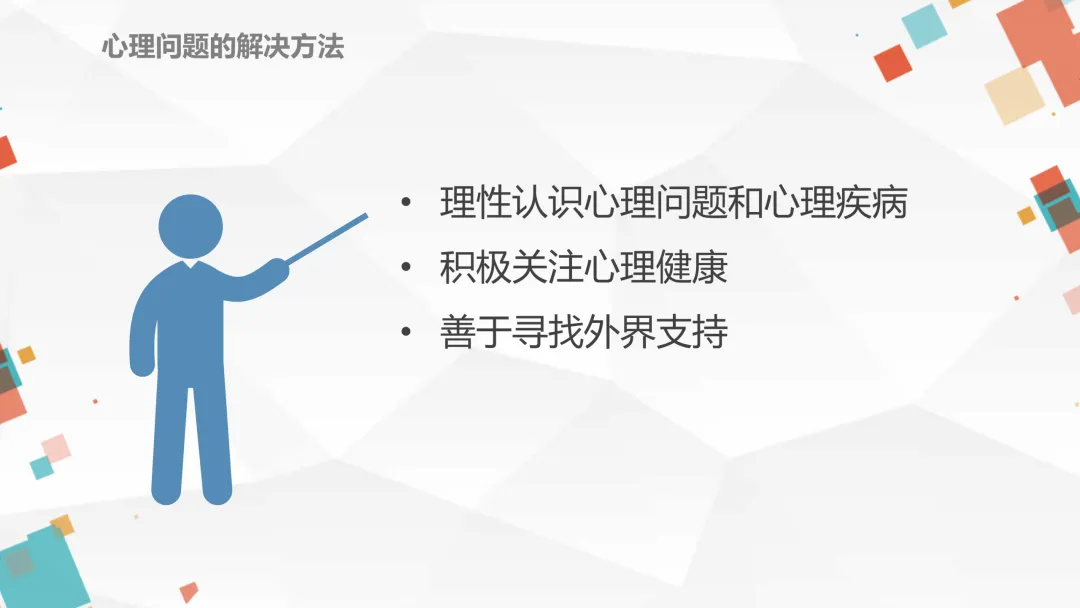 心理问题的解决方法

• 理性认识心理问题和心理疾病
• 积极关注心理健康
• 善于寻找外界支持